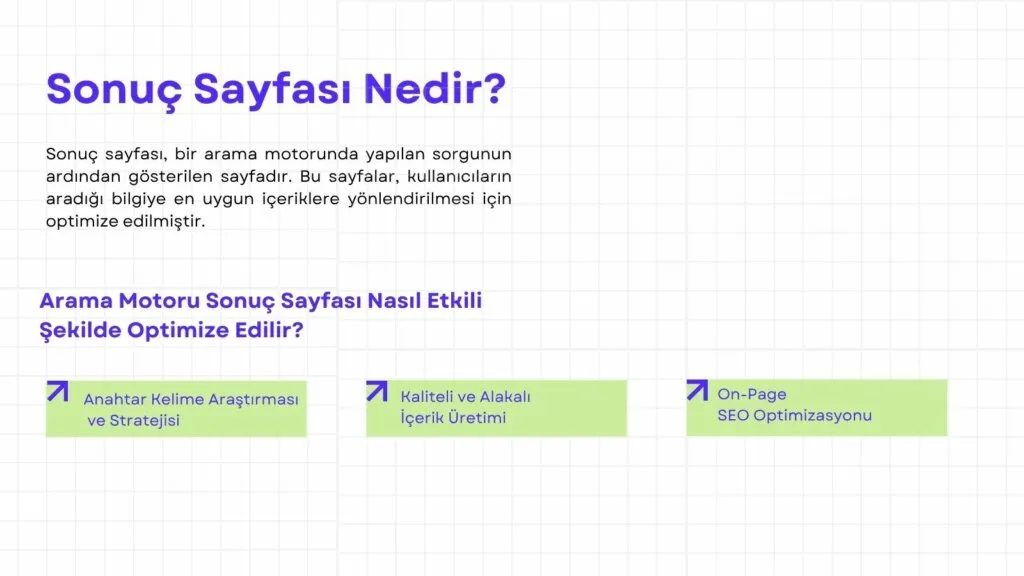 Sonuç Sayfası Nedir?

Sonuç sayfası, bir arama motorunda yapılan sorgunun ardından gösterilen sayfadır. Bu sayfalar, kullanıcıların aradığı bilgiye en uygun içeriklere yönlendirilmesi için optimize edilmiştir.

Arama Motoru Sonuç Sayfası Nasıl Etkili Şekilde Optimize Edilir?

Anahtar Kelime Araştırması ve Stratejisi

Kaliteli ve Alakalı İçerik Üretimi

On-Page SEO Optimizasyonu